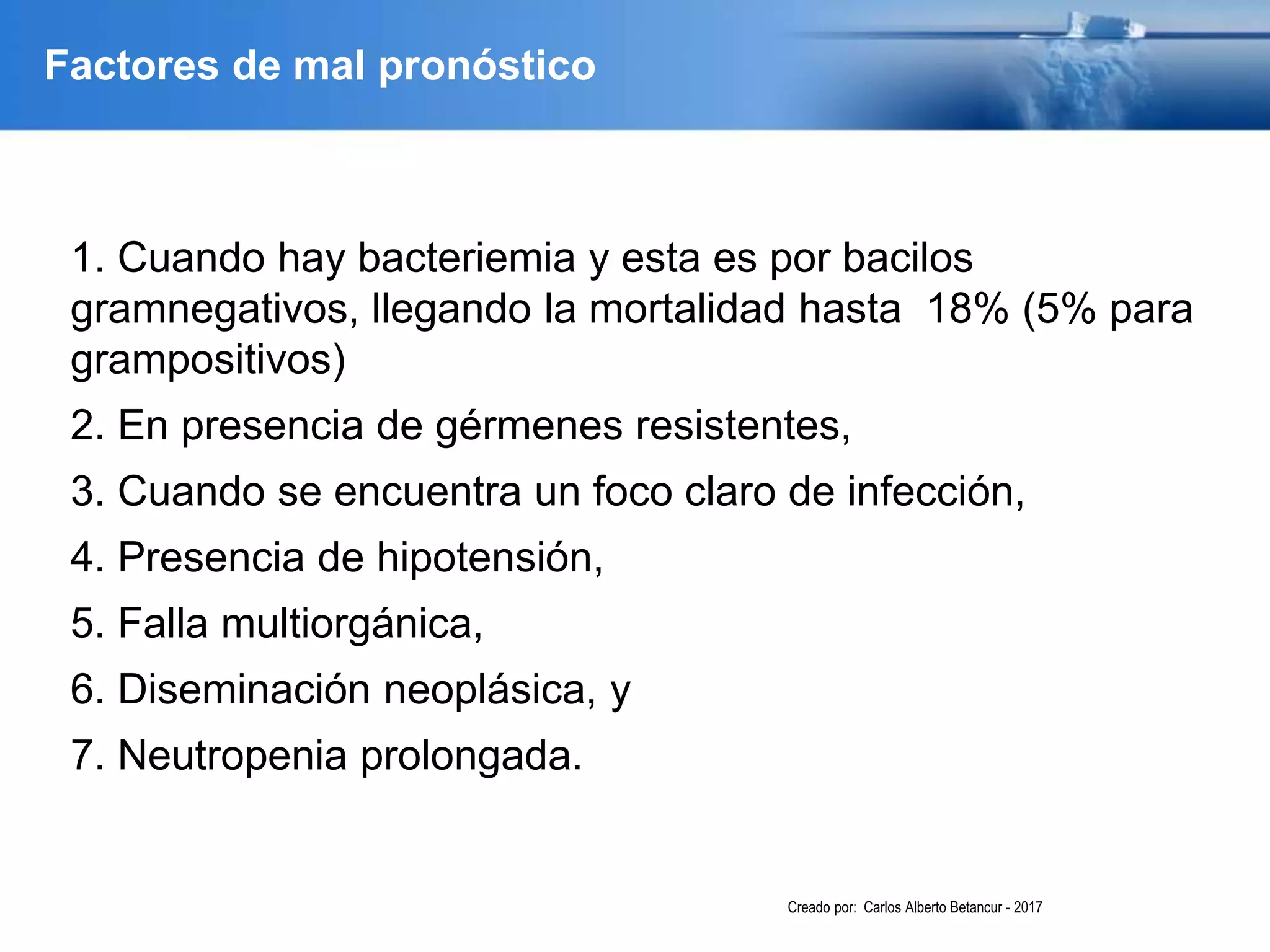 Factores de mal pronóstico

1. Cuando hay bacteriemia y esta es por bacilos gramnegativos, llegando la mortalidad hasta 18% (5% para grampositivos)

2. En presencia de gérmenes resistentes,

3. Cuando se encuentra un foco claro de infección,

4. Presencia de hipotensión,

5. Falla multiorgánica,

6. Diseminación neoplásica, y

7. Neutropenia prolongada.

Creado por: Carlos Alberto Betancur - 2017